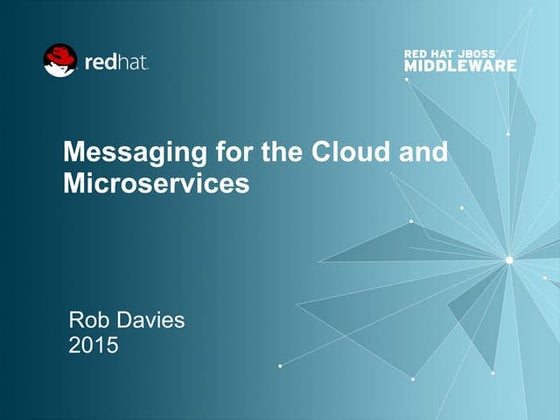 redhat.

RED HAT JBOSS
MIDDLEWARE

Messaging for the Cloud and Microservices

Rob Davies
2015